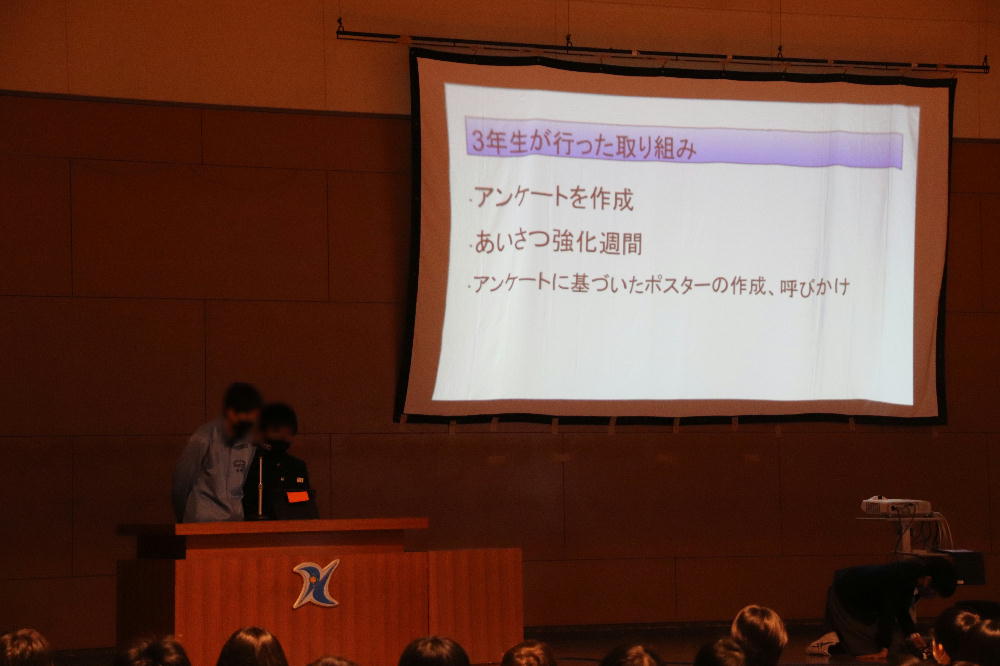 3年生が行った取り組み

・アンケートを作成

・あいさつ強化週間

・アンケートに基づいたポスターの作成、呼びかけ